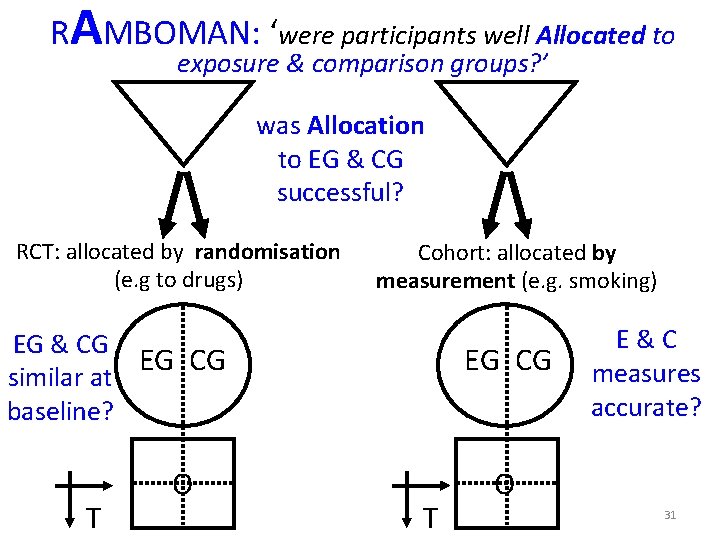 RAMBOMAN: 'were participants well Allocated to exposure & comparison groups?'

was Allocation to EG & CG successful?

RCT: allocated by randomisation (e.g to drugs)

Cohort: allocated by measurement (e.g. smoking)

EG & CG similar at baseline?

EG CG

EG CG

E & C measures accurate?

T

T

31